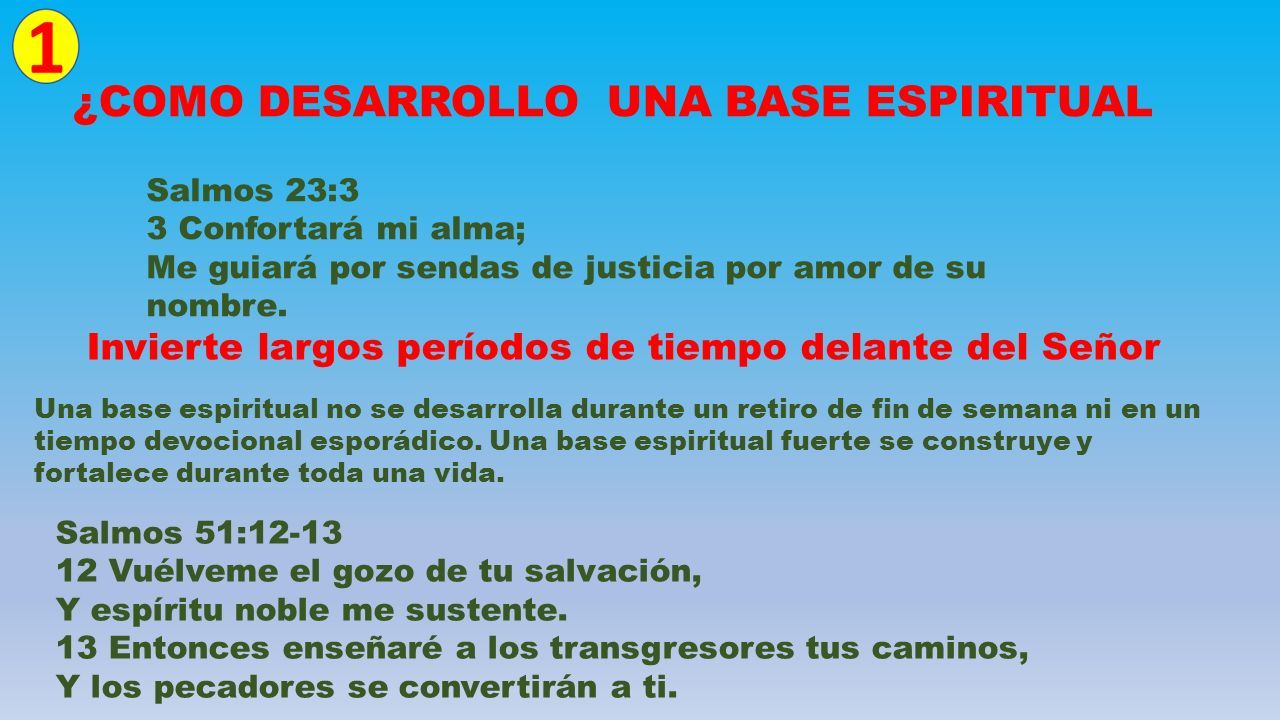 1

¿COMO DESARROLLO UNA BASE ESPIRITUAL

Salmos 23:3
3 Confortará mi alma;
Me guiará por sendas de justicia por amor de su nombre.

Invierte largos períodos de tiempo delante del Señor

Una base espiritual no se desarrolla durante un retiro de fin de semana ni en un tiempo devocional esporádico. Una base espiritual fuerte se construye y fortalece durante toda una vida.

Salmos 51:12-13
12 Vuélveme el gozo de tu salvación,
Y espíritu noble me sustente.
13 Entonces enseñaré a los transgresores tus caminos,
Y los pecadores se convertirán a ti.